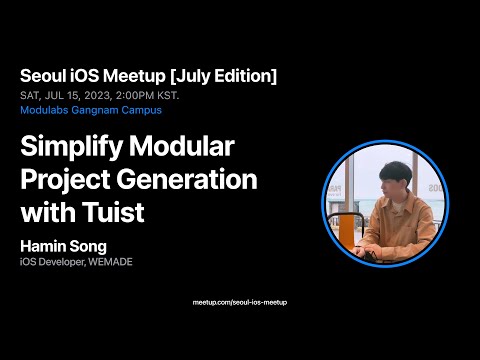 Seoul iOS Meetup [July Edition]
SAT, JUL 15, 2023, 2:00PM KST.
Modulabs Gangnam Campus

Simplify Modular Project Generation with Tuist

Hamin Song
iOS Developer, WEMADE

meetup.com/seoul-ios-meetup